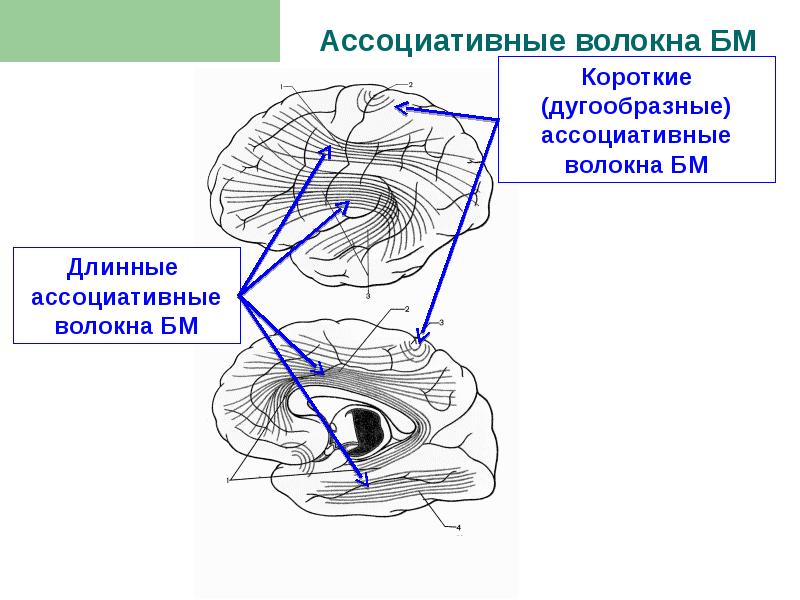 Ассоциативные волокна БМ

Короткие (дугообразные) ассоциативные волокна БМ

Длинные ассоциативные волокна БМ

1
2
3
2
3
1
4